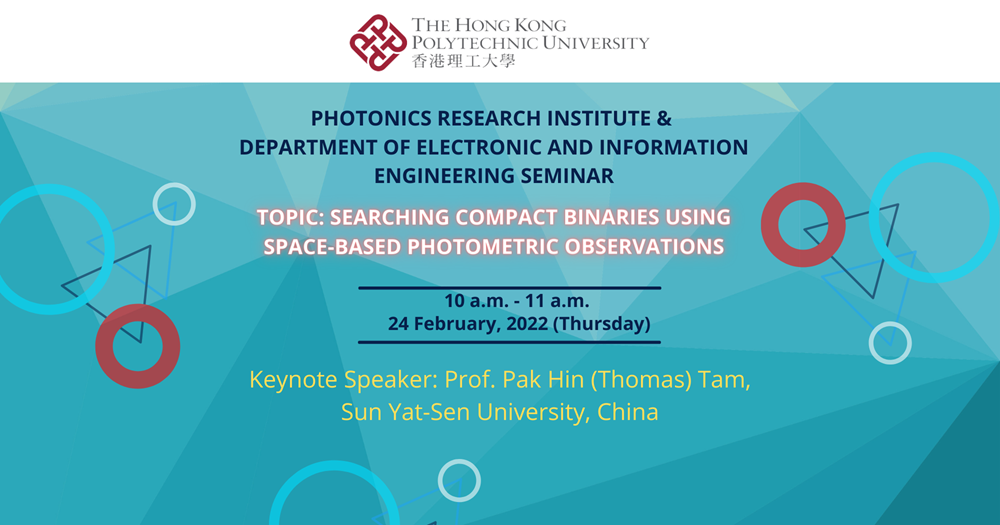 THE HONG KONG POLYTECHNIC UNIVERSITY
香港理工大學

PHOTONICS RESEARCH INSTITUTE & DEPARTMENT OF ELECTRONIC AND INFORMATION ENGINEERING SEMINAR

TOPIC: SEARCHING COMPACT BINARIES USING SPACE-BASED PHOTOMETRIC OBSERVATIONS

10 a.m. - 11 a.m.
24 February, 2022 (Thursday)

Keynote Speaker: Prof. Pak Hin (Thomas) Tam, Sun Yat-Sen University, China